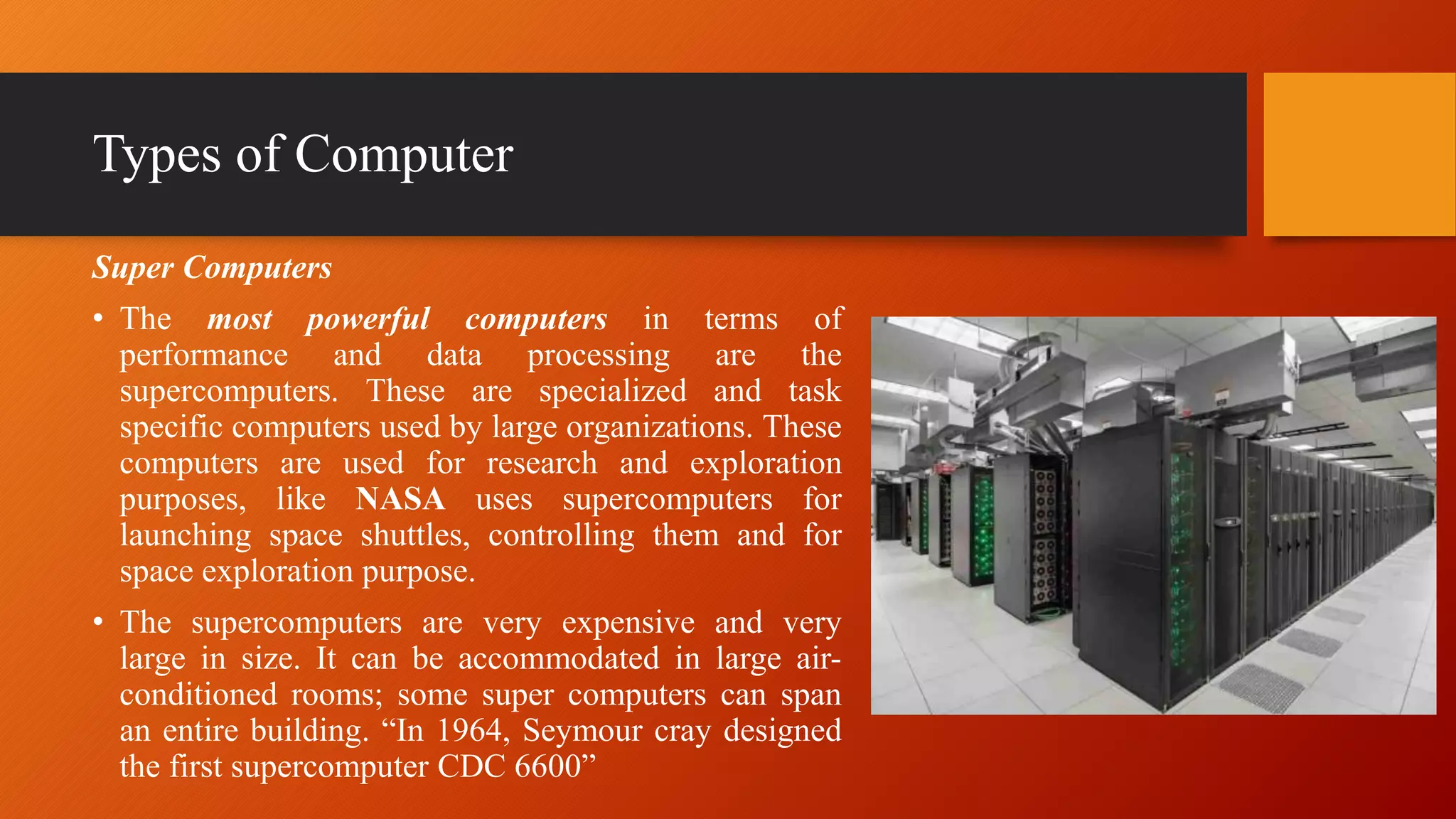 Types of Computer

Super Computers

• The most powerful computers in terms of performance and data processing are the supercomputers. These are specialized and task specific computers used by large organizations. These computers are used for research and exploration purposes, like NASA uses supercomputers for launching space shuttles, controlling them and for space exploration purpose.

• The supercomputers are very expensive and very large in size. It can be accommodated in large air-conditioned rooms; some super computers can span an entire building. “In 1964, Seymour cray designed the first supercomputer CDC 6600”